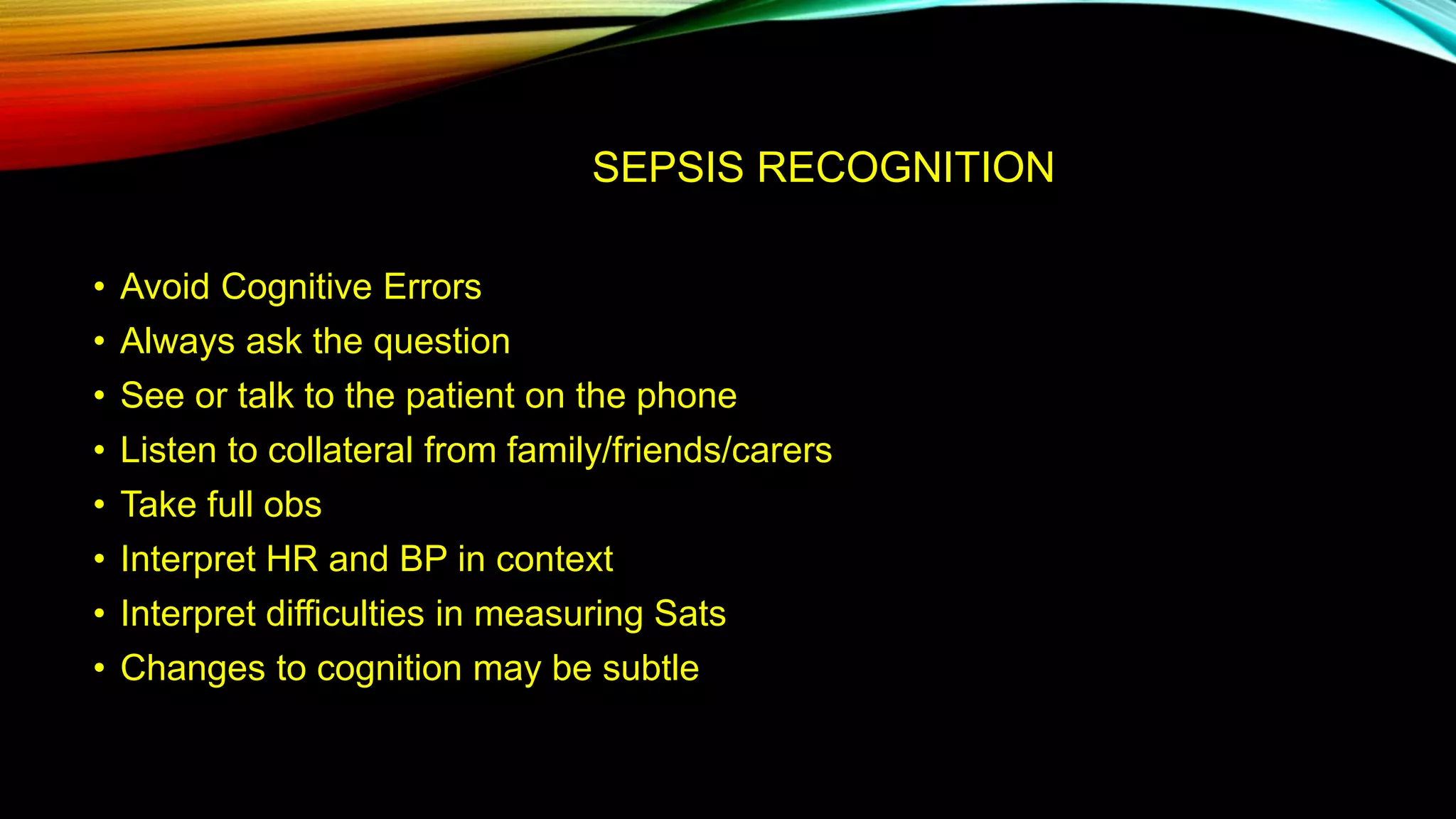 SEPSIS RECOGNITION

• Avoid Cognitive Errors
• Always ask the question
• See or talk to the patient on the phone
• Listen to collateral from family/friends/carers
• Take full obs
• Interpret HR and BP in context
• Interpret difficulties in measuring Sats
• Changes to cognition may be subtle